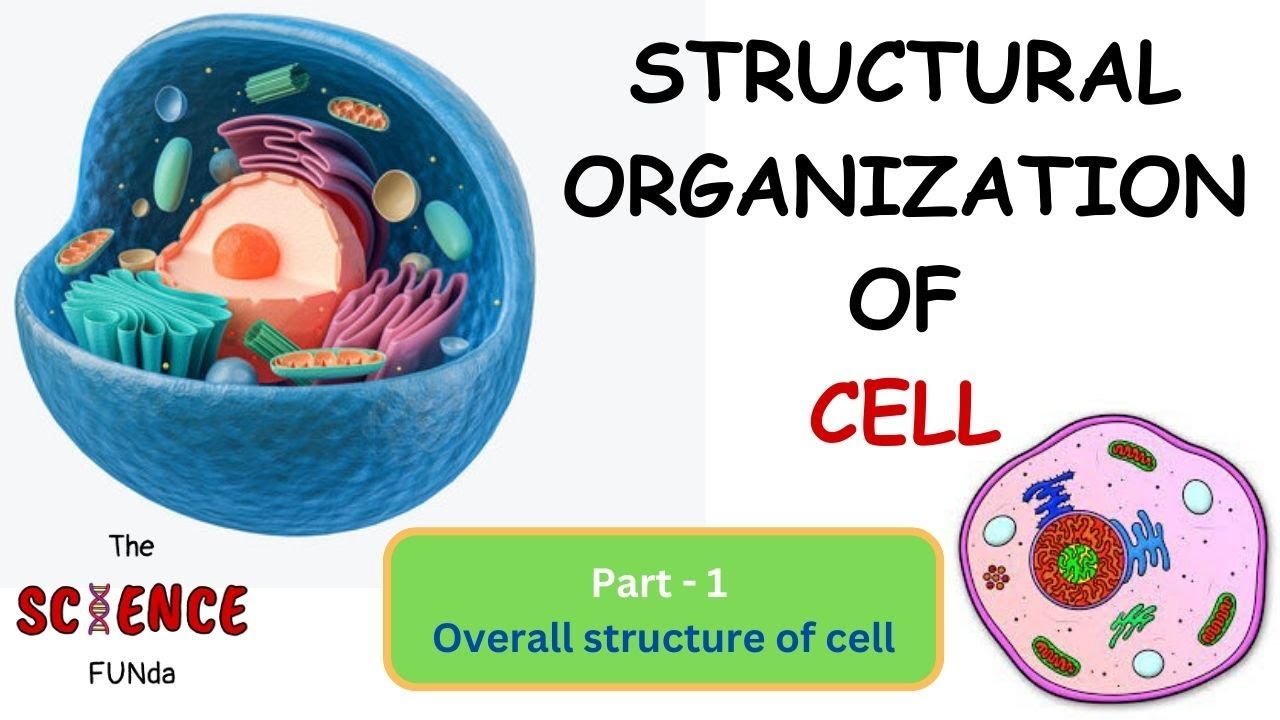 STRUCTURAL ORGANIZATION OF CELL

The SCIENCE FUNda

Part - 1
Overall structure of cell